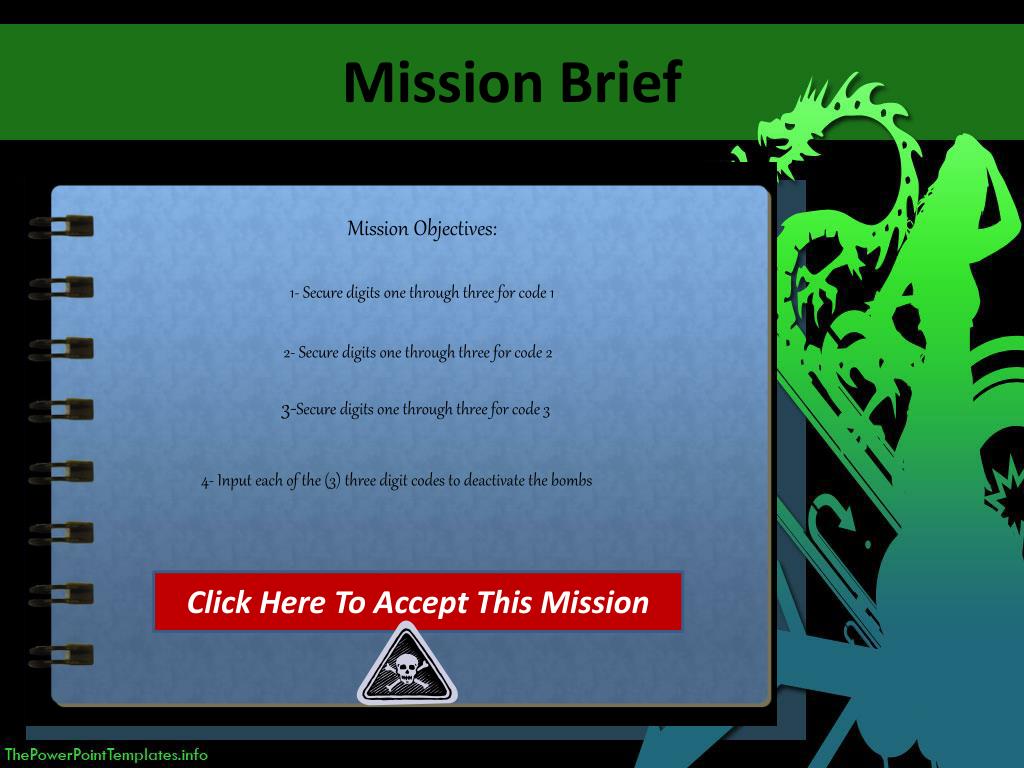 Mission Brief

Mission Objectives:

1- Secure digits one through three for code 1

2- Secure digits one through three for code 2

3-Secure digits one through three for code 3

4- Input each of the (3) three digit codes to deactivate the bombs

Click Here To Accept This Mission

ThePowerPointTemplates.info